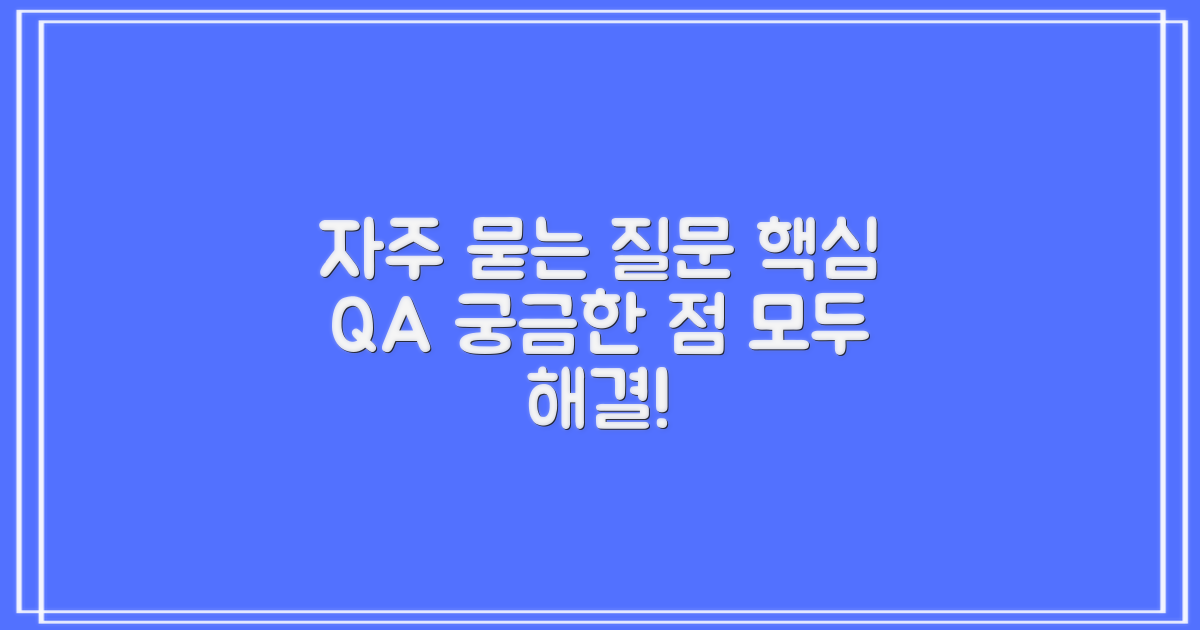 자주 묻는 질문 핵심 QA 궁금한 점 모두 해결!